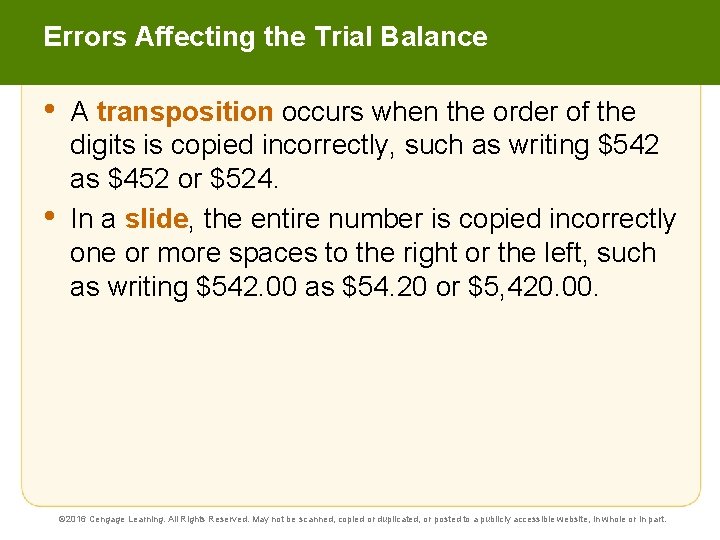 Errors Affecting the Trial Balance

• A transposition occurs when the order of the digits is copied incorrectly, such as writing \$542 as \$452 or \$524.

• In a slide, the entire number is copied incorrectly one or more spaces to the right or the left, such as writing \$542.00 as \$54.20 or \$5,420.00.

©2016 Cengage Learning. All Rights Reserved. May not be scanned, copied or duplicated, or posted to a publicly accessible website, in whole or in part.